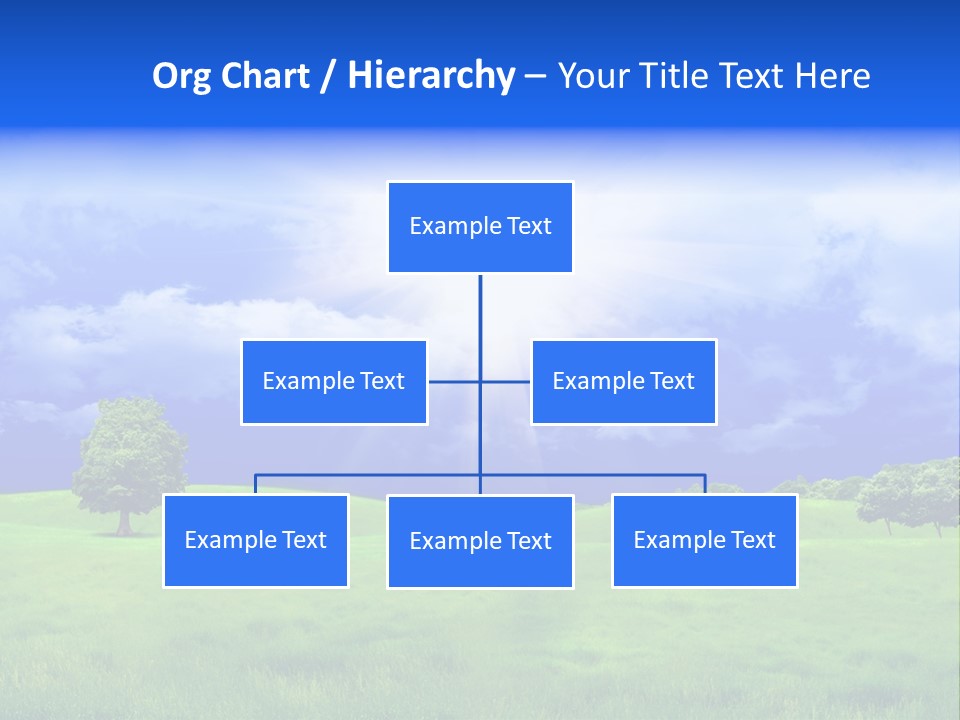 Org Chart / Hierarchy – Your Title Text Here

Example Text

Example Text

Example Text

Example Text

Example Text

Example Text